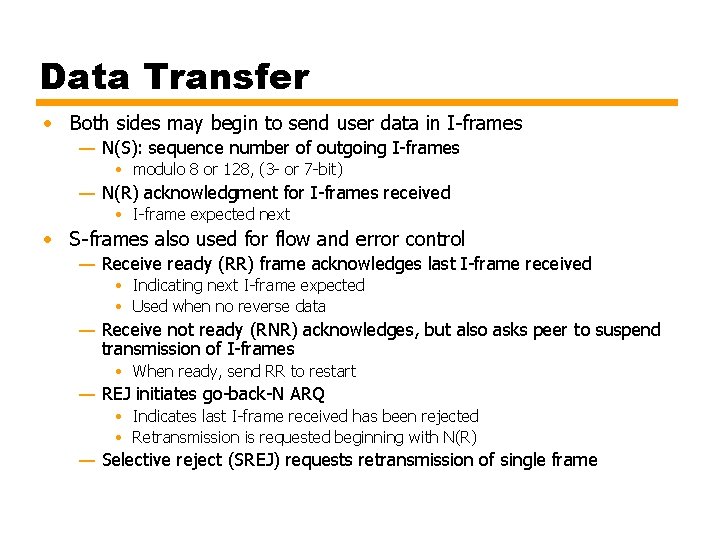 Data Transfer

• Both sides may begin to send user data in I-frames
— N(S): sequence number of outgoing I-frames
• modulo 8 or 128, (3- or 7-bit)
— N(R) acknowledgment for I-frames received
• I-frame expected next
• S-frames also used for flow and error control
— Receive ready (RR) frame acknowledges last I-frame received
• Indicating next I-frame expected
• Used when no reverse data
— Receive not ready (RNR) acknowledges, but also asks peer to suspend transmission of I-frames
• When ready, send RR to restart
— REJ initiates go-back-N ARQ
• Indicates last I-frame received has been rejected
• Retransmission is requested beginning with N(R)
— Selective reject (SREJ) requests retransmission of single frame